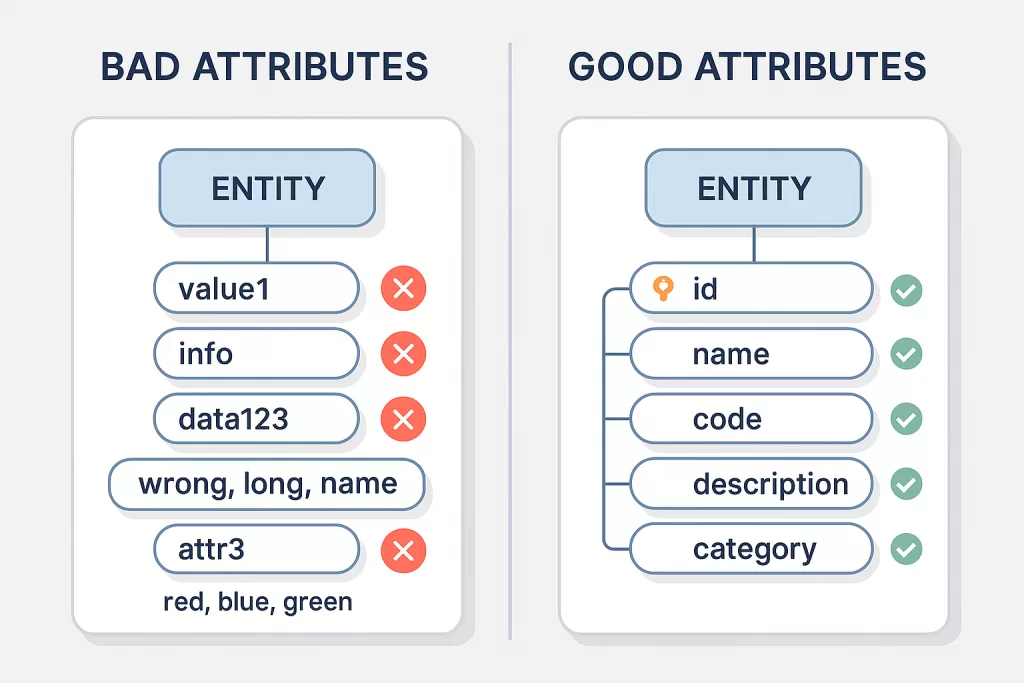 BAD ATTRIBUTES

ENTITY

value1

info

data123

wrong, long, name

attr3

red, blue, green

GOOD ATTRIBUTES

ENTITY

id

name

code

description

category